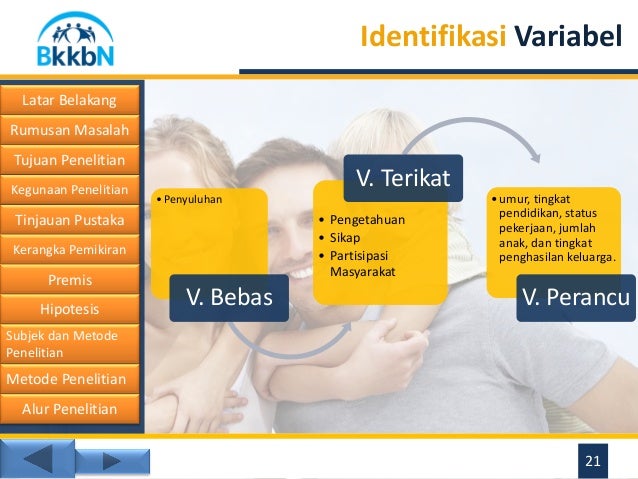 BkkbN

Identifikasi Variabel

Latar Belakang
Rumusan Masalah
Tujuan Penelitian
Kegunaan Penelitian
Tinjauan Pustaka
Kerangka Pemikiran
Premis
Hipotesis
Subjek dan Metode Penelitian
Metode Penelitian
Alur Penelitian

• Penyuluhan

V. Bebas

V. Terikat

• Pengetahuan
• Sikap
• Partisipasi Masyarakat

• umur, tingkat pendidikan, status pekerjaan, jumlah anak, dan tingkat penghasilan keluarga.

V. Perancu

21